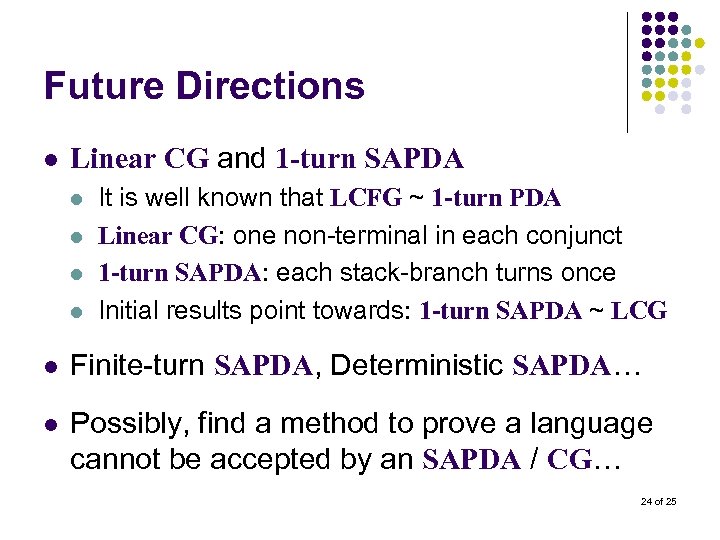 Future Directions

- Linear CG and 1-turn SAPDA
  - It is well known that LCFG ~ 1-turn PDA
  - Linear CG: one non-terminal in each conjunct
  - 1-turn SAPDA: each stack-branch turns once
  - Initial results point towards: 1-turn SAPDA ~ LCG
- Finite-turn SAPDA, Deterministic SAPDA…
- Possibly, find a method to prove a language cannot be accepted by an SAPDA / CG…

24 of 25